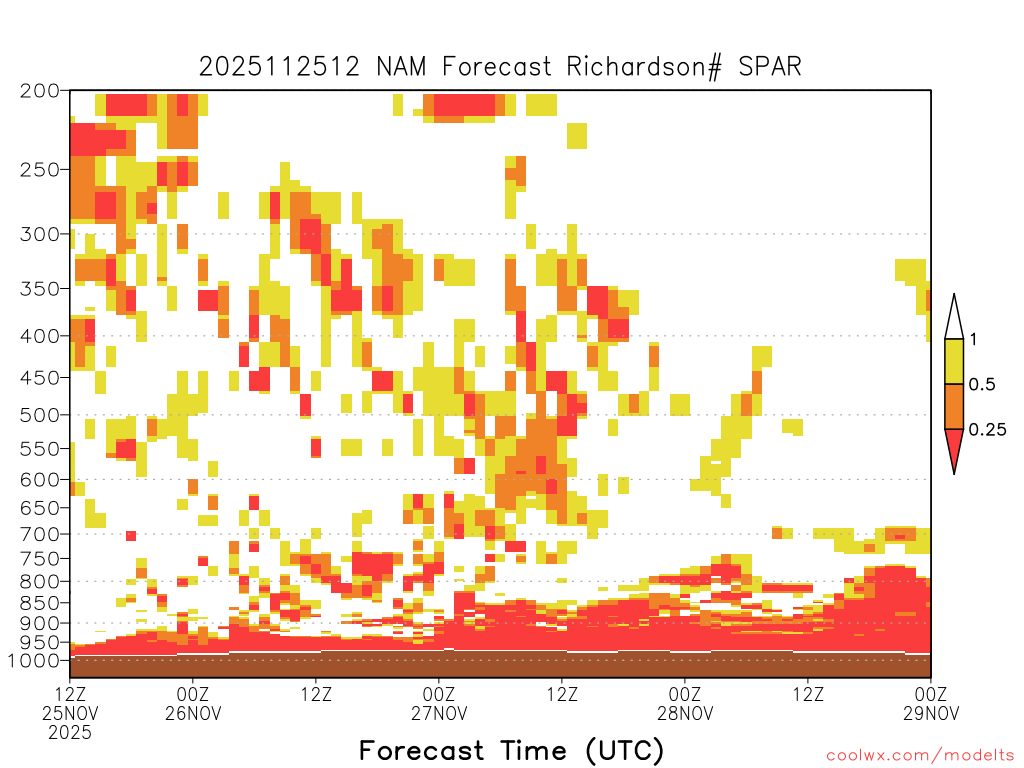 2025112512 NAM Forecast Richardson# SPAR

200
250
300
350
400
450
500
550
600
650
700
750
800
850
900
950
1000

1
0.5
0.25

12Z 25NOV 2025
00Z 26NOV
12Z
00Z 27NOV
12Z
00Z 28NOV
12Z
00Z 29NOV

Forecast Time (UTC)

coolwx.com/modelts